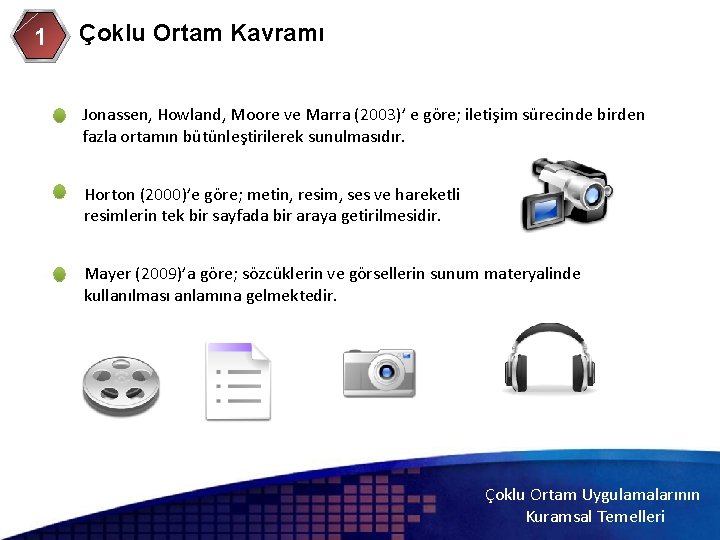 1

Çoklu Ortam Kavramı

Jonassen, Howland, Moore ve Marra (2003)' e göre; iletişim sürecinde birden fazla ortamın bütünleştirilerek sunulmasıdır.

Horton (2000)'e göre; metin, resim, ses ve hareketli resimlerin tek bir sayfada bir araya getirilmesidir.

Mayer (2009)'a göre; sözcüklerin ve görsellerin sunum materyalinde kullanılması anlamına gelmektedir.

Çoklu Ortam Uygulamalarının Kuramsal Temelleri